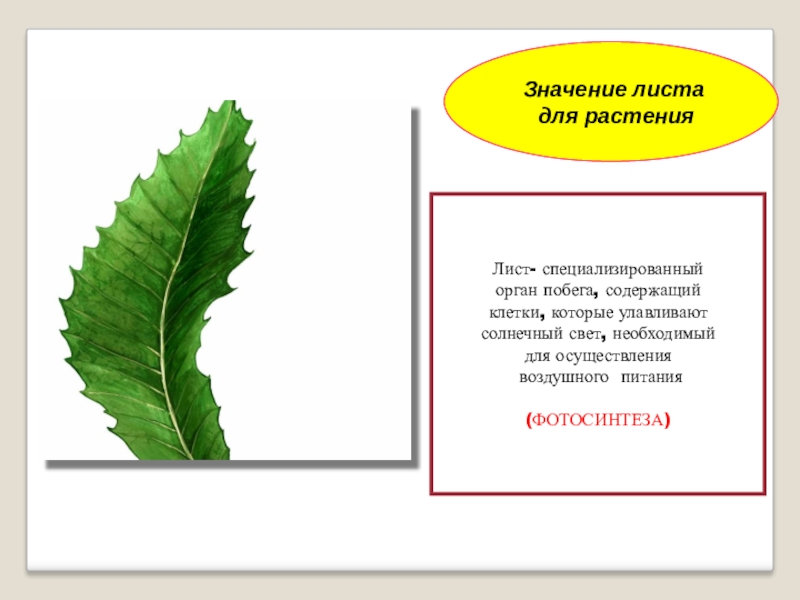 Значение листа для растения

Лист- специализированный орган побега, содержащий клетки, которые улавливают солнечный свет, необходимый для осуществления воздушного питания

(ФОТОСИНТЕЗА)